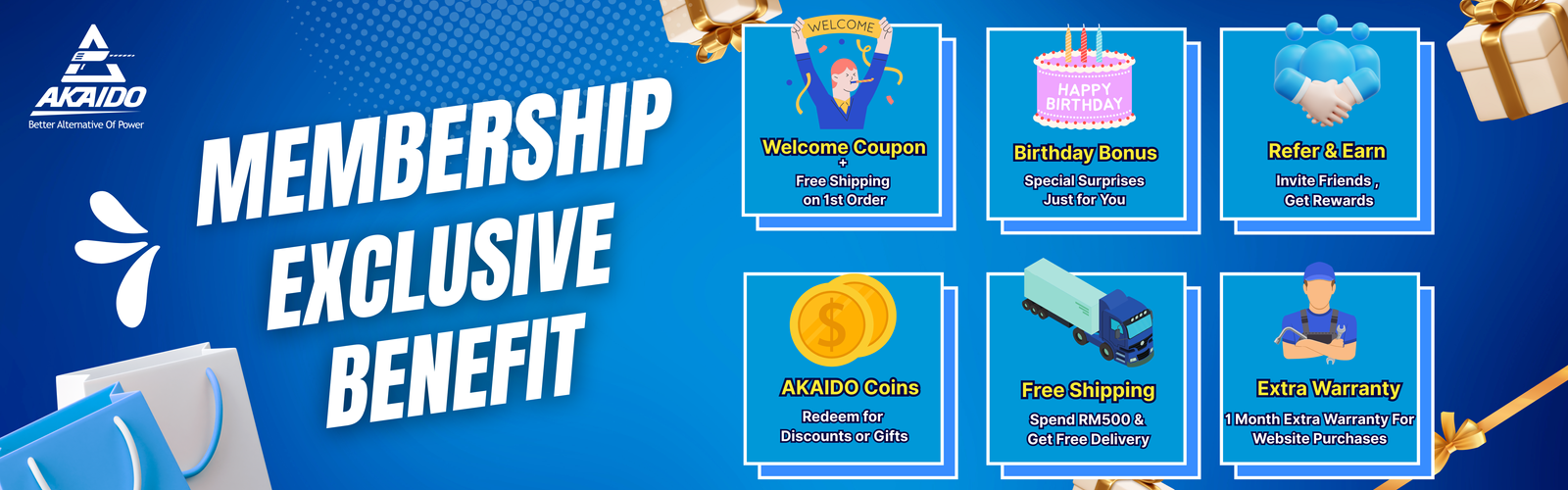 AKAIDO
Better Alternative Of Power

MEMBERSHIP EXCLUSIVE BENEFIT

WELCOME
Welcome Coupon
+
Free Shipping on 1st Order

HAPPY BIRTHDAY
Birthday Bonus
Special Surprises Just for You

Refer & Earn
Invite Friends , Get Rewards

$
AKAIDO Coins
Redeem for Discounts or Gifts

Free Shipping
Spend RM500 & Get Free Delivery

Extra Warranty
1 Month Extra Warranty For Website Purchases